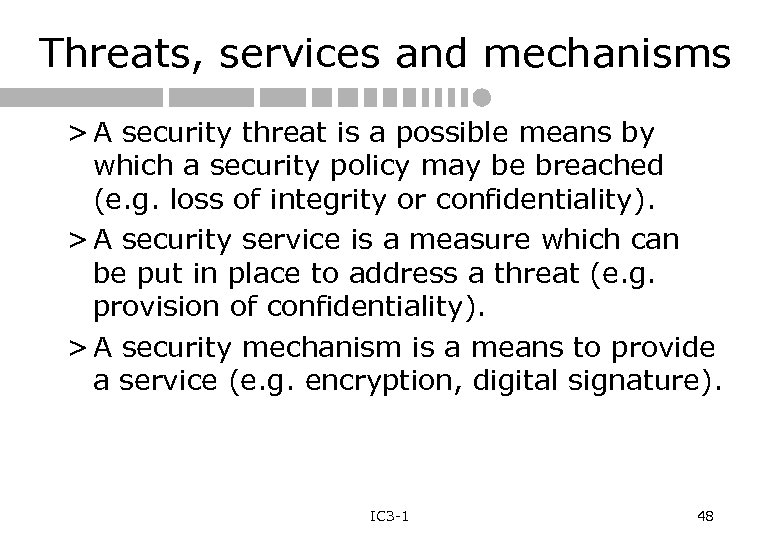 Threats, services and mechanisms

> A security threat is a possible means by which a security policy may be breached (e.g. loss of integrity or confidentiality).

> A security service is a measure which can be put in place to address a threat (e.g. provision of confidentiality).

> A security mechanism is a means to provide a service (e.g. encryption, digital signature).

IC3-1

48